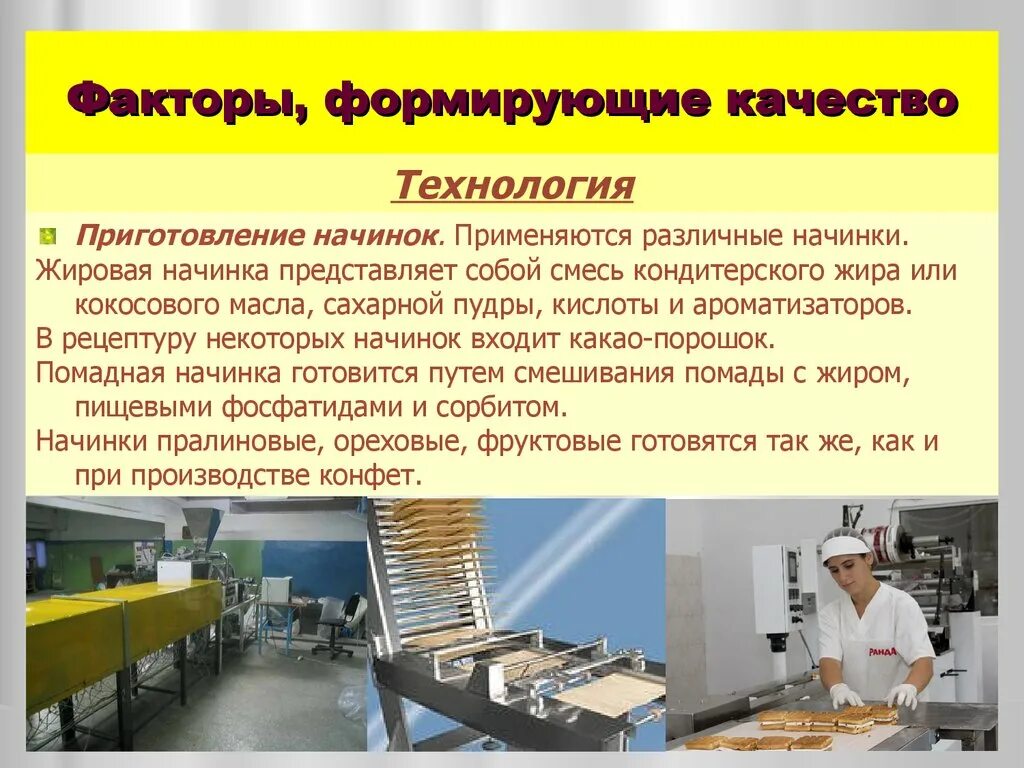 Факторы, формирующие качество

Технология

Приготовление начинок. Применяются различные начинки.
Жировая начинка представляет собой смесь кондитерского жира или кокосового масла, сахарной пудры, кислоты и ароматизаторов.
В рецептуру некоторых начинок входит какао-порошок.
Помадная начинка готовится путем смешивания помады с жиром, пищевыми фосфатидами и сорбитом.
Начинки пралиновые, ореховые, фруктовые готовятся так же, как и при производстве конфет.

РАНДА